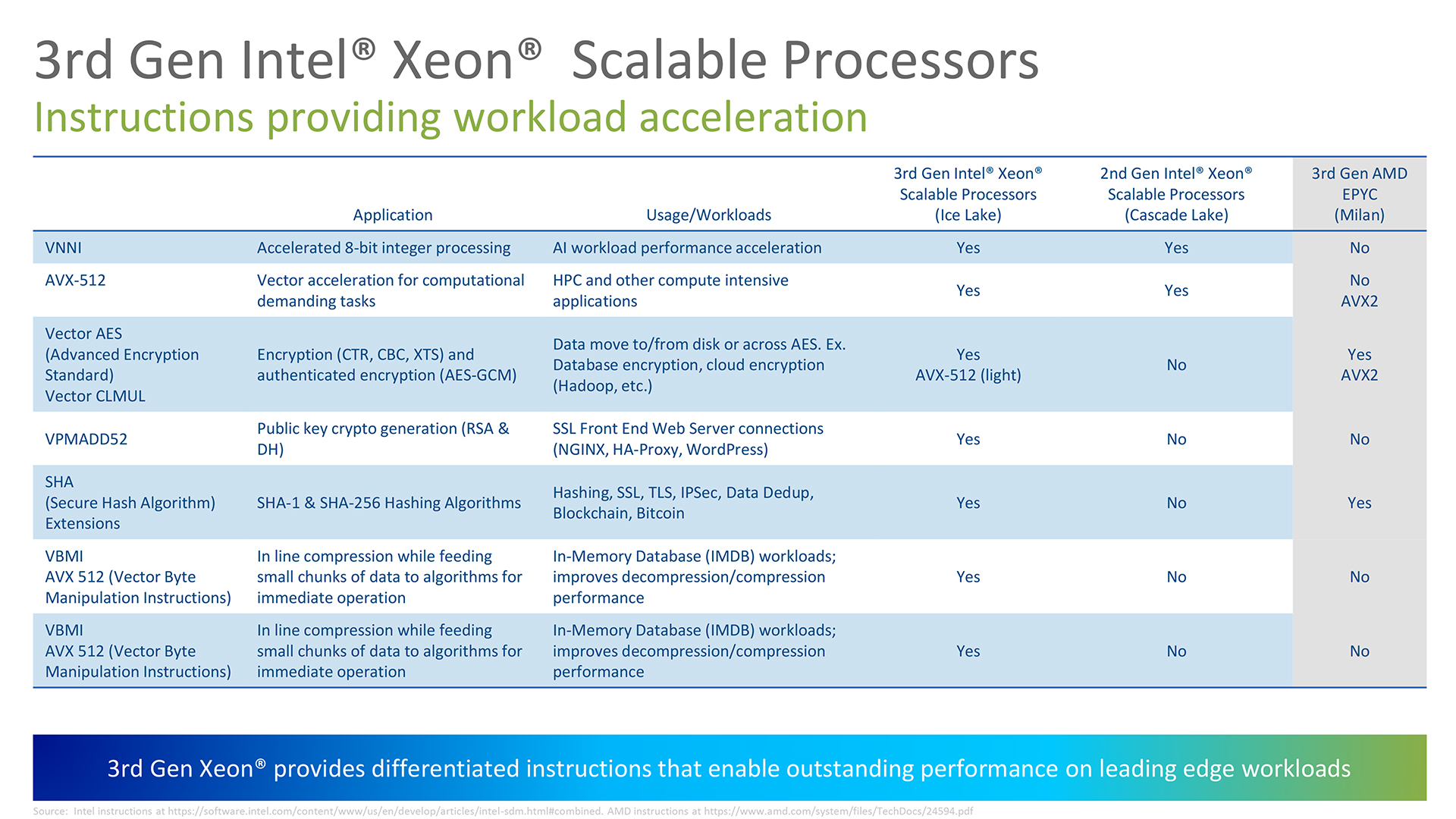 3rd Gen Intel® Xeon® Scalable Processors
Instructions providing workload acceleration

| | Application | Usage/Workloads | 3rd Gen Intel® Xeon® Scalable Processors (Ice Lake) | 2nd Gen Intel® Xeon® Scalable Processors (Cascade Lake) | 3rd Gen AMD EPYC (Milan) |
|---|---|---|---|---|---|
| VNNI | Accelerated 8-bit integer processing | AI workload performance acceleration | Yes | Yes | No |
| AVX-512 | Vector acceleration for computational demanding tasks | HPC and other compute intensive applications | Yes | Yes | No AVX2 |
| Vector AES (Advanced Encryption Standard) Vector CLMUL | Encryption (CTR, CBC, XTS) and authenticated encryption (AES-GCM) | Data move to/from disk or across AES. Ex. Database encryption, cloud encryption (Hadoop, etc.) | Yes AVX-512 (light) | No | Yes AVX2 |
| VPMADD52 | Public key crypto generation (RSA & DH) | SSL Front End Web Server connections (NGINX, HA-Proxy, WordPress) | Yes | No | No |
| SHA (Secure Hash Algorithm) Extensions | SHA-1 & SHA-256 Hashing Algorithms | Hashing, SSL, TLS, IPSec, Data Dedup, Blockchain, Bitcoin | Yes | No | Yes |
| VBMI AVX 512 (Vector Byte Manipulation Instructions) | In line compression while feeding small chunks of data to algorithms for immediate operation | In-Memory Database (IMDB) workloads; improves decompression/compression performance | Yes | No | No |
| VBMI AVX 512 (Vector Byte Manipulation Instructions) | In line compression while feeding small chunks of data to algorithms for immediate operation | In-Memory Database (IMDB) workloads; improves decompression/compression performance | Yes | No | No |

3rd Gen Xeon® provides differentiated instructions that enable outstanding performance on leading edge workloads

Source: Intel instructions at https://software.intel.com/content/www/us/en/develop/articles/intel-sdm.html#combined. AMD instructions at https://www.amd.com/system/files/TechDocs/24594.pdf